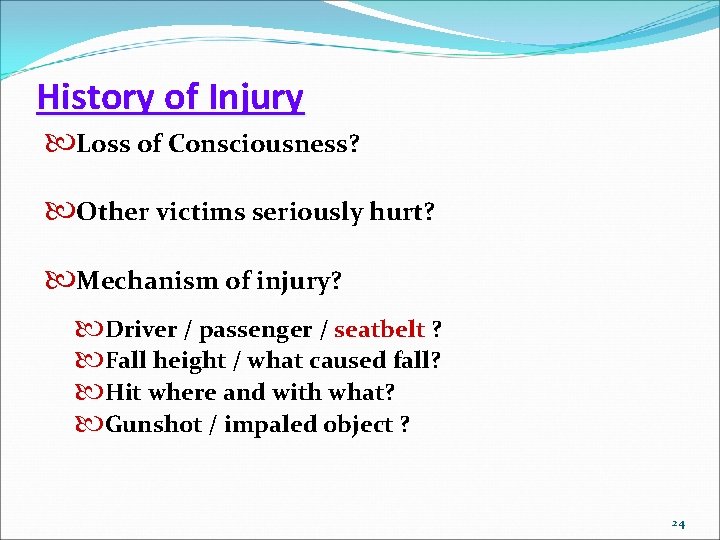 History of Injury

Loss of Consciousness?

Other victims seriously hurt?

Mechanism of injury?

Driver / passenger / seatbelt ?
Fall height / what caused fall?
Hit where and with what?
Gunshot / impaled object ?

24